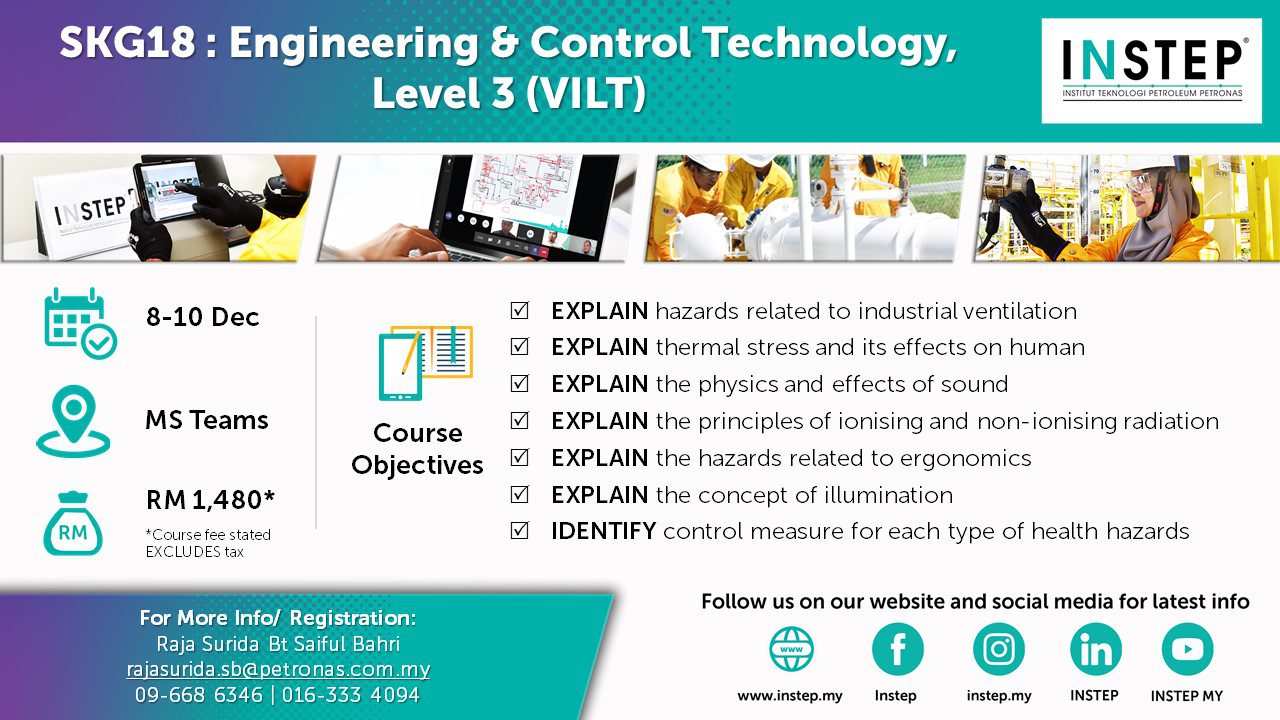 SKG18 : Engineering & Control Technology, Level 3 (VILT)

INSTEP®
INSTITUT TEKNOLOGI PETROLEUM PETRONAS

INSTEP

8-10 Dec

MS Teams

RM

RM 1,480*

*Course fee stated EXCLUDES tax

Course Objectives

☑ EXPLAIN hazards related to industrial ventilation
☑ EXPLAIN thermal stress and its effects on human
☑ EXPLAIN the physics and effects of sound
☑ EXPLAIN the principles of ionising and non-ionising radiation
☑ EXPLAIN the hazards related to ergonomics
☑ EXPLAIN the concept of illumination
☑ IDENTIFY control measure for each type of health hazards

For More Info/ Registration:
Raja Surida Bt Saiful Bahri
rajasurida.sb@petronas.com.my
09-668 6346 | 016-333 4094

Follow us on our website and social media for latest info

www

www.instep.my

Instep

instep.my

INSTEP

INSTEP MY